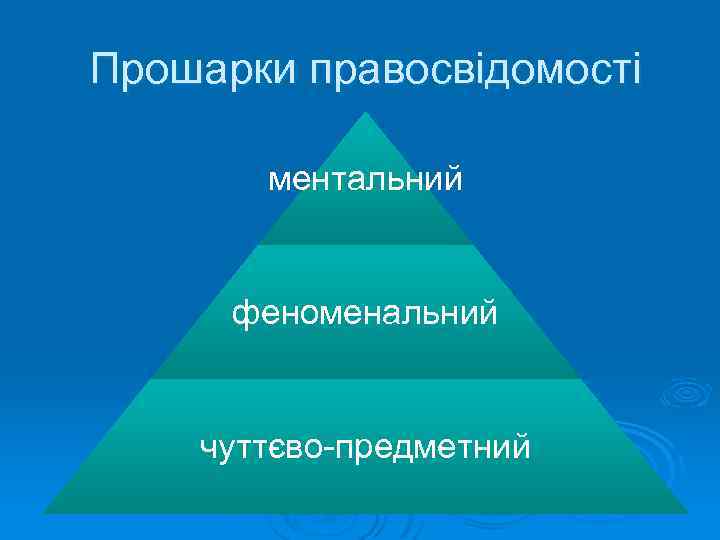 Прошарки правосвідомості

ментальний

феноменальний

чуттєво-предметний